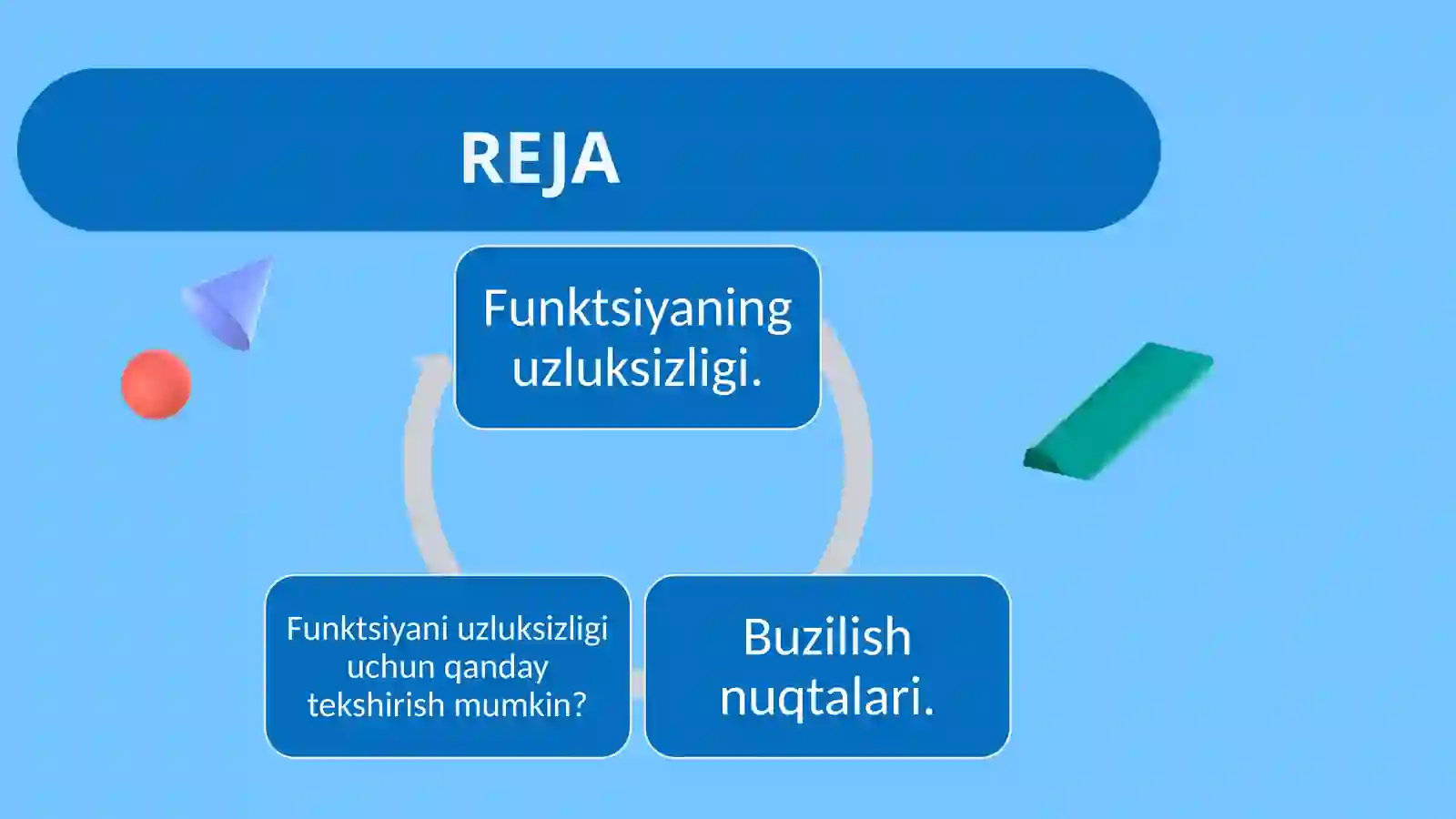 REJA

Funktsiyaning uzluksizligi.

Buzilish nuqtalari.

Funktsiyani uzluksizligi uchun qanday tekshirish mumkin?